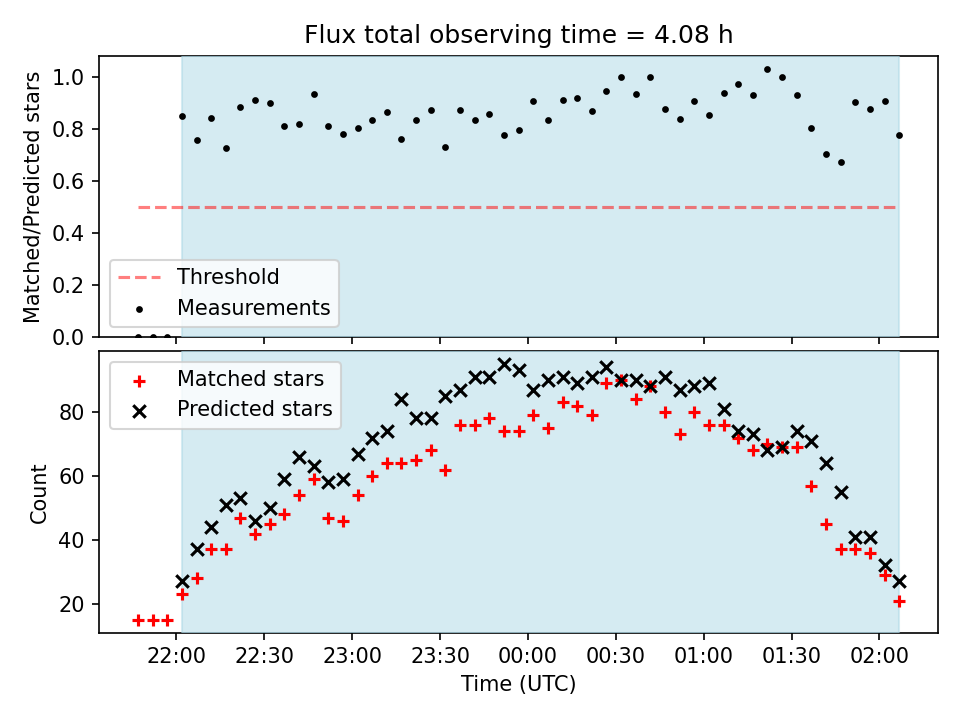 Flux total observing time = 4.08 h

Matched/Predicted stars

1.0
0.8
0.6
0.4
0.2
0.0

Threshold
Measurements

Matched stars
Predicted stars

Count

80
60
40
20

22:00 22:30 23:00 23:30 00:00 00:30 01:00 01:30 02:00

Time (UTC)